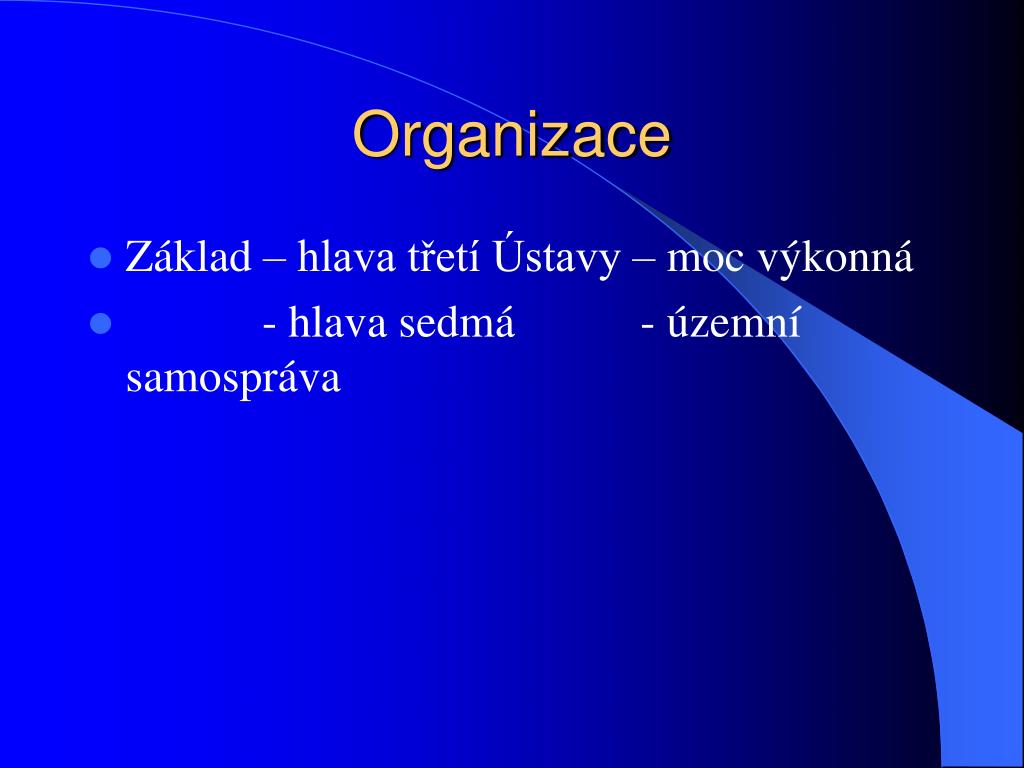 Organizace

- Základ – hlava třetí Ústavy – moc výkonná
- - hlava sedmá - územní samospráva